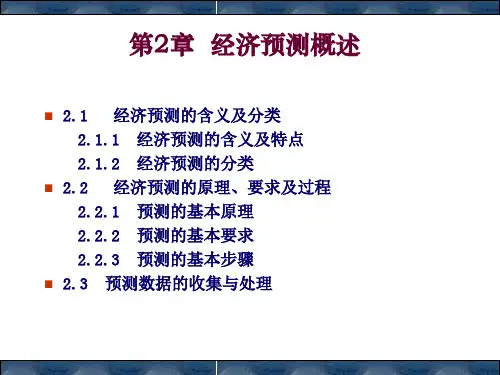 第2章 经济预测概述

2.1 经济预测的含义及分类

2.1.1 经济预测的含义及特点

2.1.2 经济预测的分类

2.2 经济预测的原理、要求及过程

2.2.1 预测的基本原理

2.2.2 预测的基本要求

2.2.3 预测的基本步骤

2.3 预测数据的收集与处理